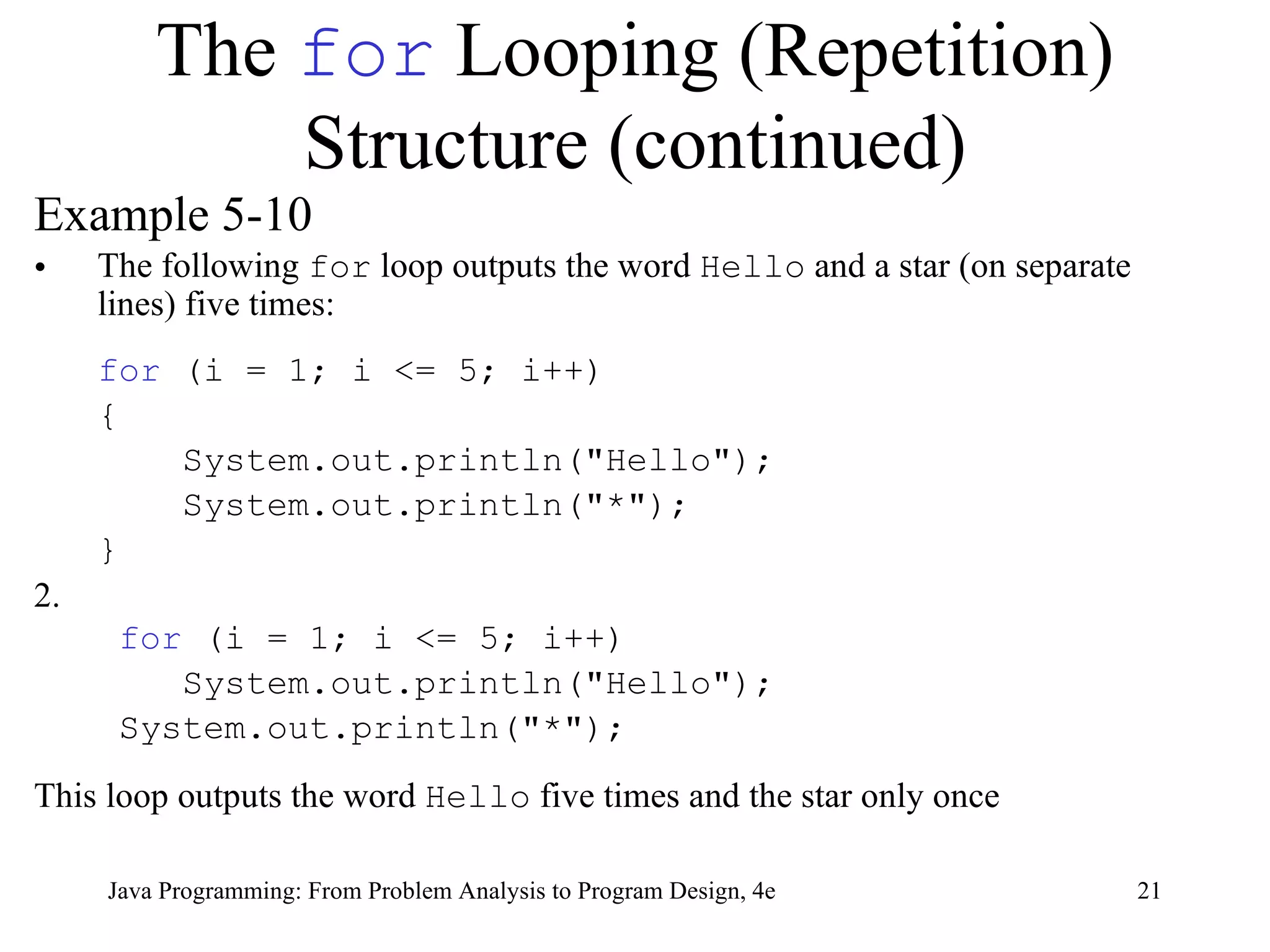 The for Looping (Repetition) Structure (continued)

Example 5-10

• The following for loop outputs the word Hello and a star (on separate lines) five times:

for (i = 1; i <= 5; i++)
{
    System.out.println("Hello");
    System.out.println("*");
}

2.

for (i = 1; i <= 5; i++)
    System.out.println("Hello");
System.out.println("*");

This loop outputs the word Hello five times and the star only once

Java Programming: From Problem Analysis to Program Design, 4e

21